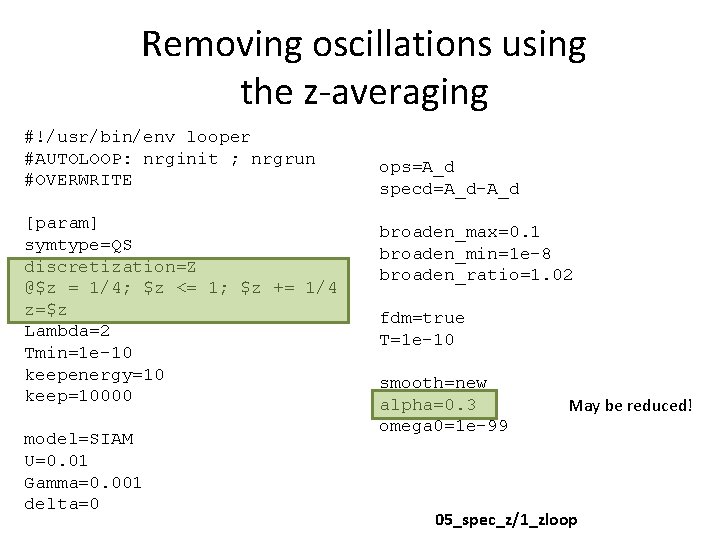 Removing oscillations using the z-averaging

#!/usr/bin/env looper
#AUTOLOOP: nrginit ; nrgrun
#OVERWRITE

[param]
symtype=QS
discretization=Z
@$z = 1/4; $z <= 1; $z += 1/4
z=$z
Lambda=2
Tmin=1e-10
keepenergy=10
keep=10000

model=SIAM
U=0.01
Gamma=0.001
delta=0

ops=A_d
specd=A_d-A_d

broaden_max=0.1
broaden_min=1e-8
broaden_ratio=1.02

fdm=true
T=1e-10

smooth=new
alpha=0.3
omega0=1e-99

May be reduced!

05_spec_z/1_zloop